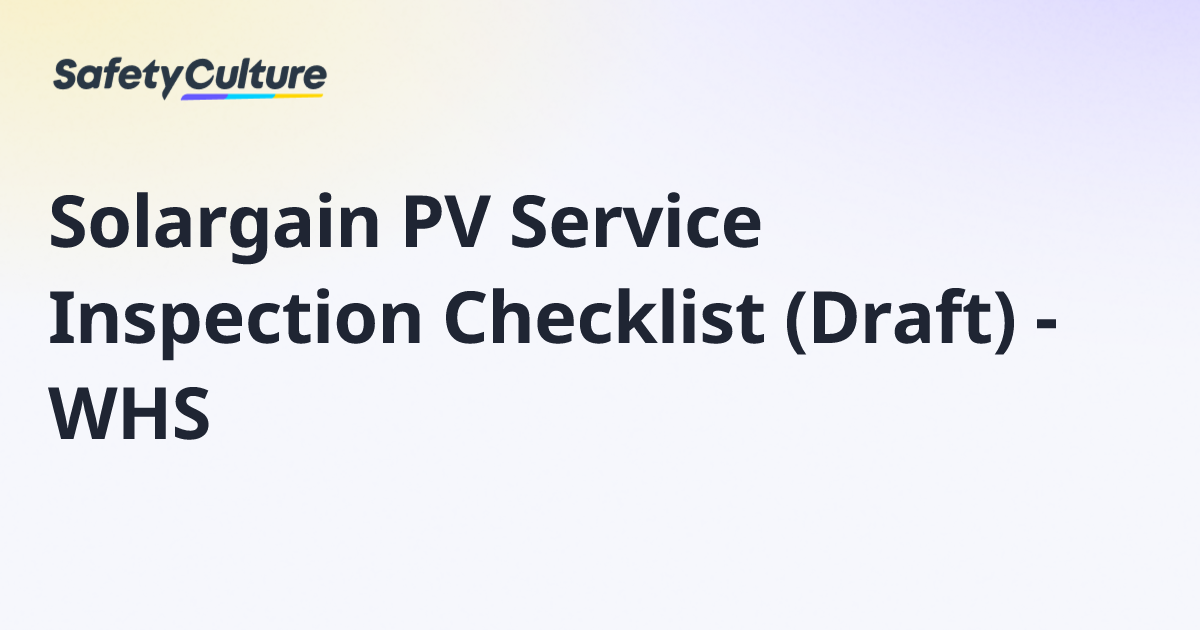 SafetyCulture

Solargain PV Service Inspection Checklist (Draft) - WHS